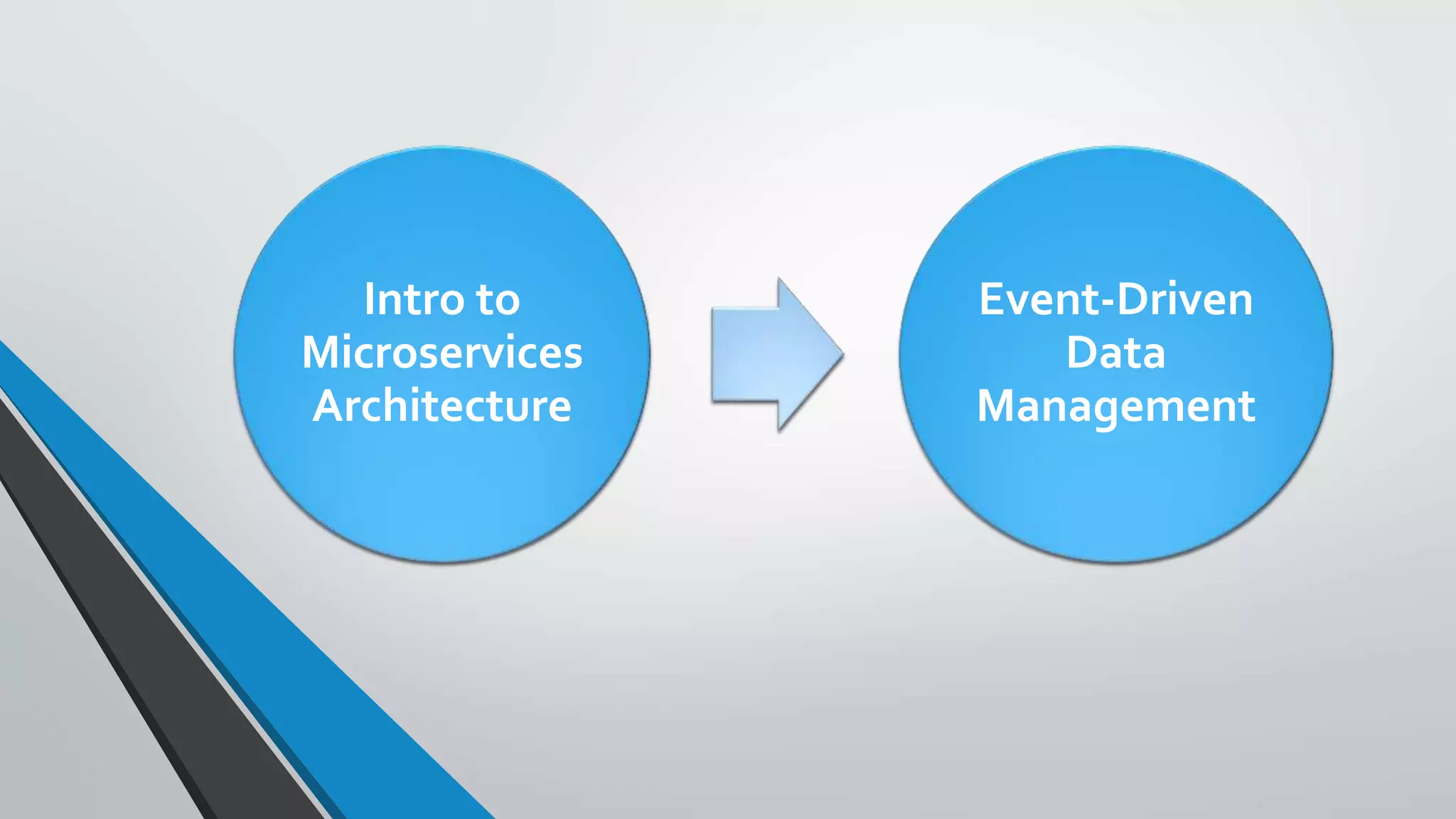 Intro to Microservices Architecture

Event-Driven Data Management